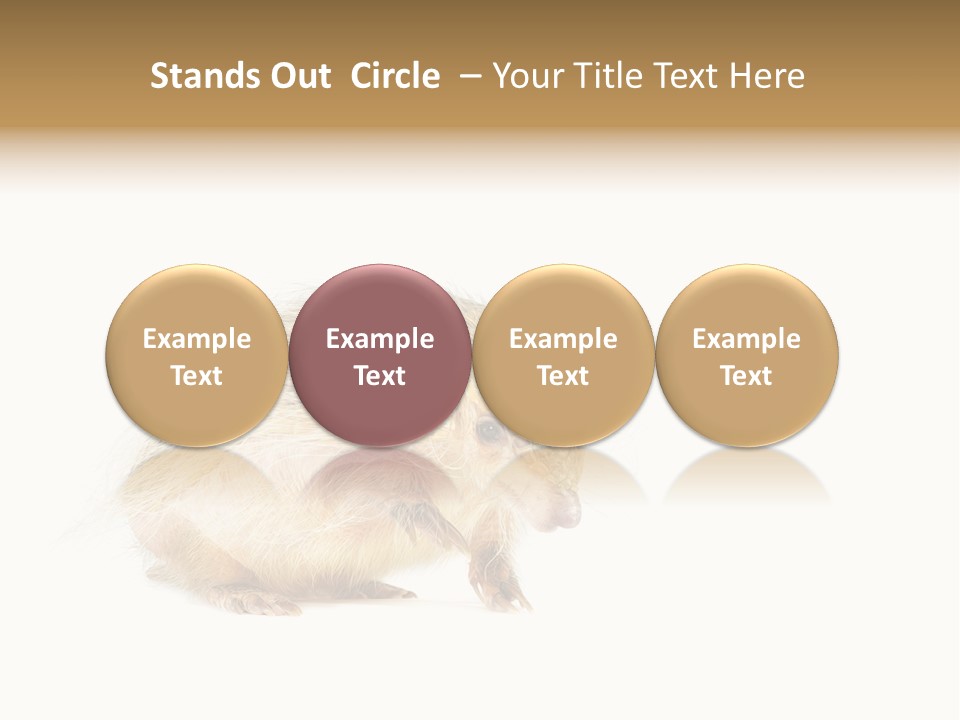 Stands Out Circle – Your Title Text Here

Example Text

Example Text

Example Text

Example Text